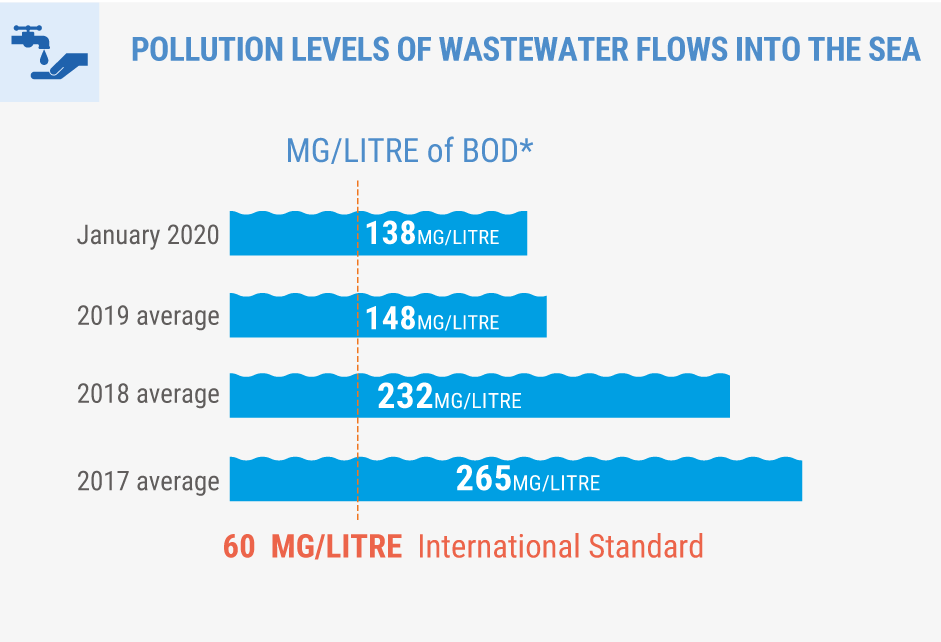 POLLUTION LEVELS OF WASTEWATER FLOWS INTO THE SEA

MG/LITRE of BOD*

January 2020 138MG/LITRE

2019 average 148MG/LITRE

2018 average 232MG/LITRE

2017 average 265MG/LITRE

60 MG/LITRE International Standard